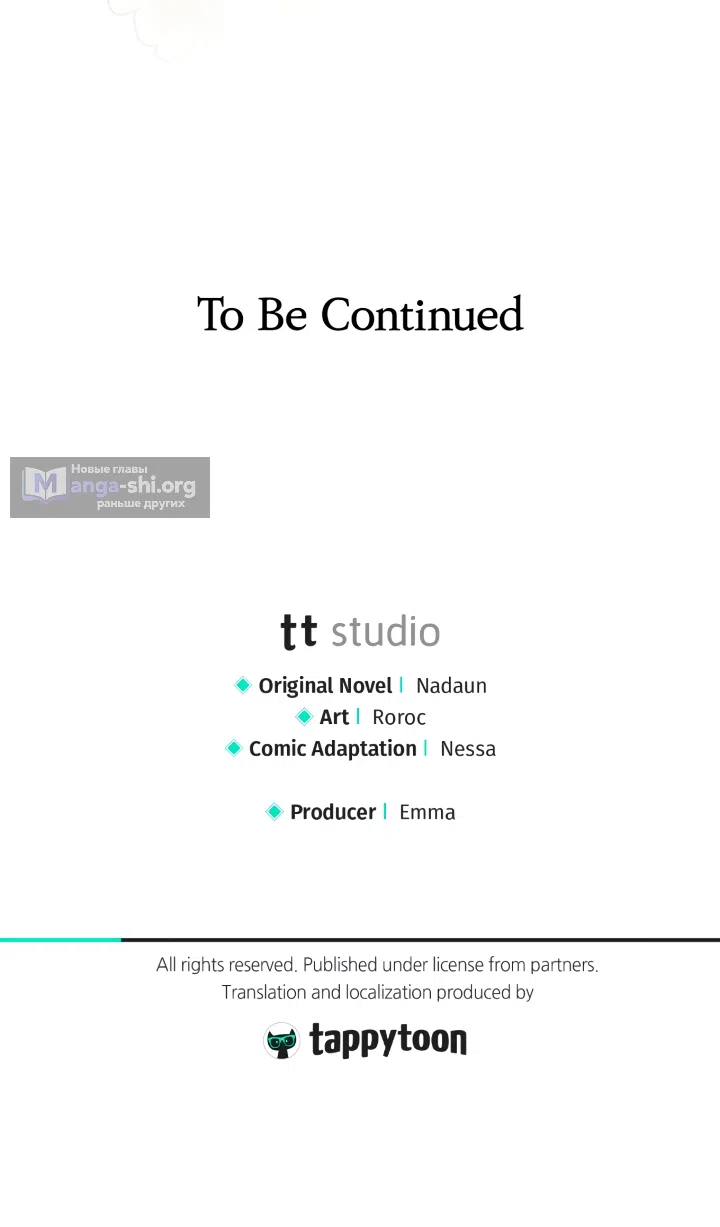 To Be Continued

Новые главы
Manga-shi.org
раньше других

tt studio

Original Novel | Nadaun
Art | Roroc
Comic Adaptation | Nessa

Producer | Emma

All rights reserved. Published under license from partners.
Translation and localization produced by

tappytoon